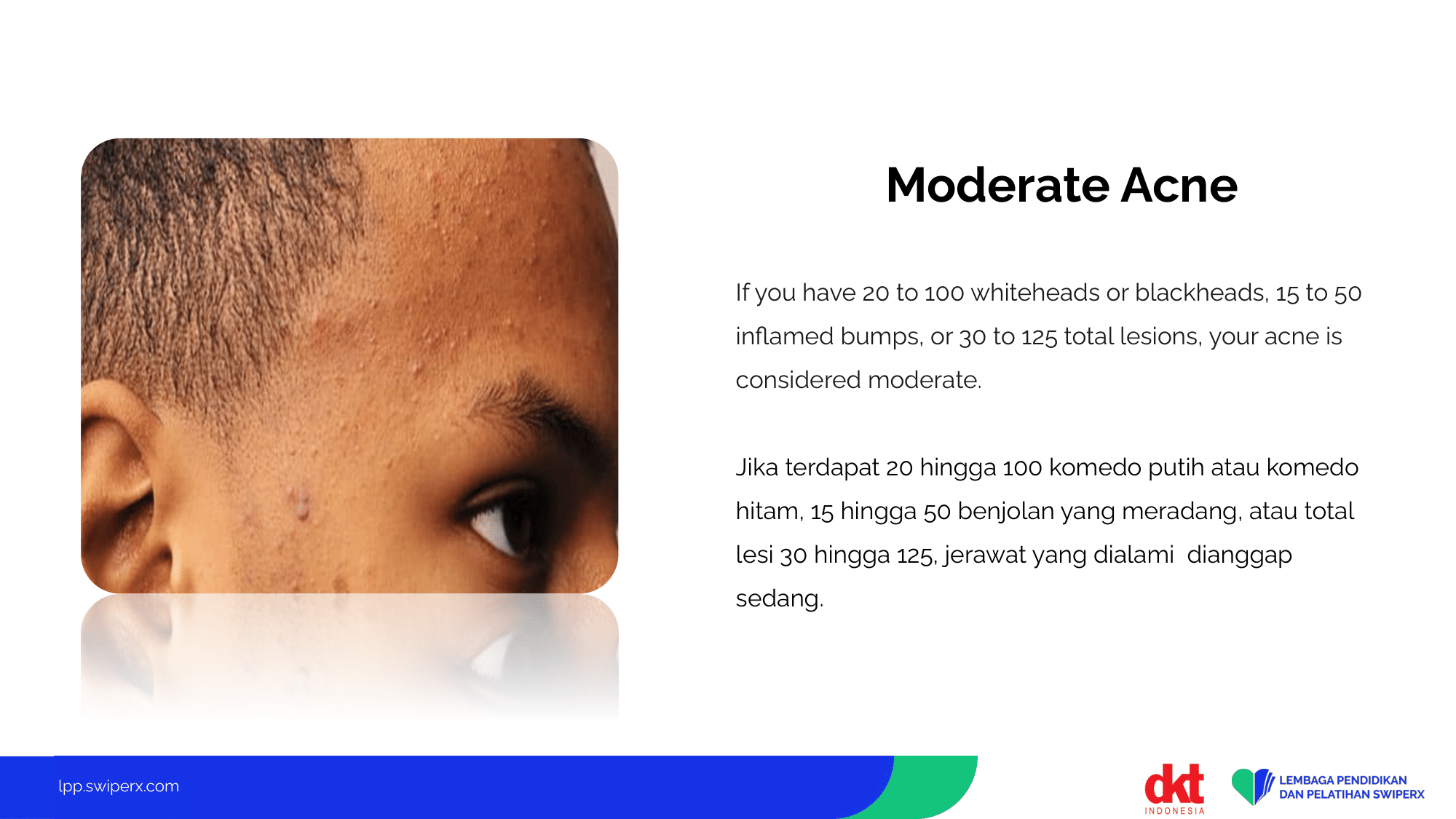 Moderate Acne

If you have 20 to 100 whiteheads or blackheads, 15 to 50 inflamed bumps, or 30 to 125 total lesions, your acne is considered moderate.

Jika terdapat 20 hingga 100 komedo putih atau komedo hitam, 15 hingga 50 benjolan yang meradang, atau total lesi 30 hingga 125, jerawat yang dialami dianggap sedang.

lpp.swiperx.com

dkt INDONESIA

LEMBAGA PENDIDIKAN DAN PELATIHAN SWIPERX